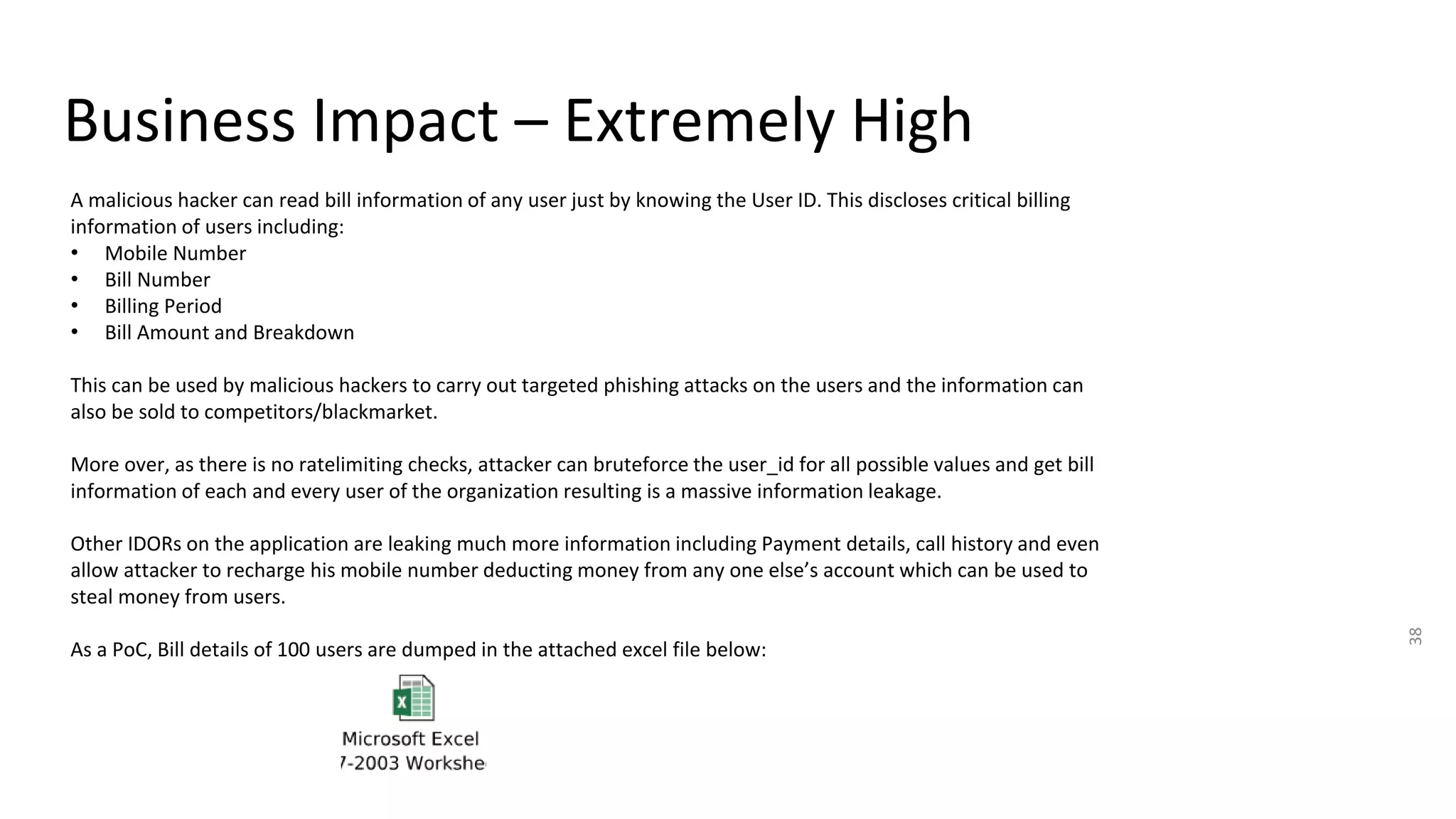 Business Impact – Extremely High

A malicious hacker can read bill information of any user just by knowing the User ID. This discloses critical billing information of users including:
• Mobile Number
• Bill Number
• Billing Period
• Bill Amount and Breakdown

This can be used by malicious hackers to carry out targeted phishing attacks on the users and the information can also be sold to competitors/blackmarket.

More over, as there is no ratelimiting checks, attacker can bruteforce the user_id for all possible values and get bill information of each and every user of the organization resulting is a massive information leakage.

Other IDORs on the application are leaking much more information including Payment details, call history and even allow attacker to recharge his mobile number deducting money from any one else's account which can be used to steal money from users.

As a PoC, Bill details of 100 users are dumped in the attached excel file below:

Microsoft Excel
7-2003 Workshe

38